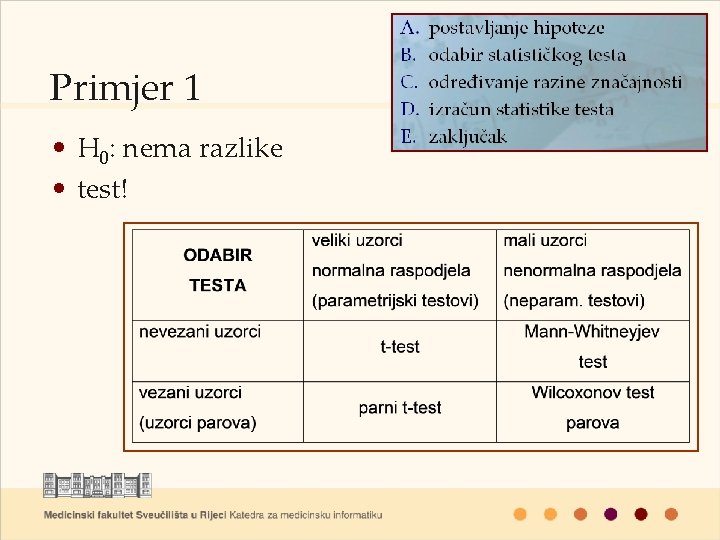 A. postavljanje hipoteze
B. odabir statističkog testa
C. određivanje razine značajnosti
D. izračun statistike testa
E. zaključak

Primjer 1

• $H_0$: nema razlike
• test!

| ODABIR TESTA | veliki uzorci normalna raspodjela (parametrijski testovi) | mali uzorci nenormalna raspodjela (neparam. testovi) |
|---|---|---|
| nevezani uzorci | t-test | Mann-Whitneyjev test |
| vezani uzorci (uzorci parova) | parni t-test | Wilcoxonov test parova |

Medicinski fakultet Sveučilišta u Rijeci Katedra za medicinsku informatiku